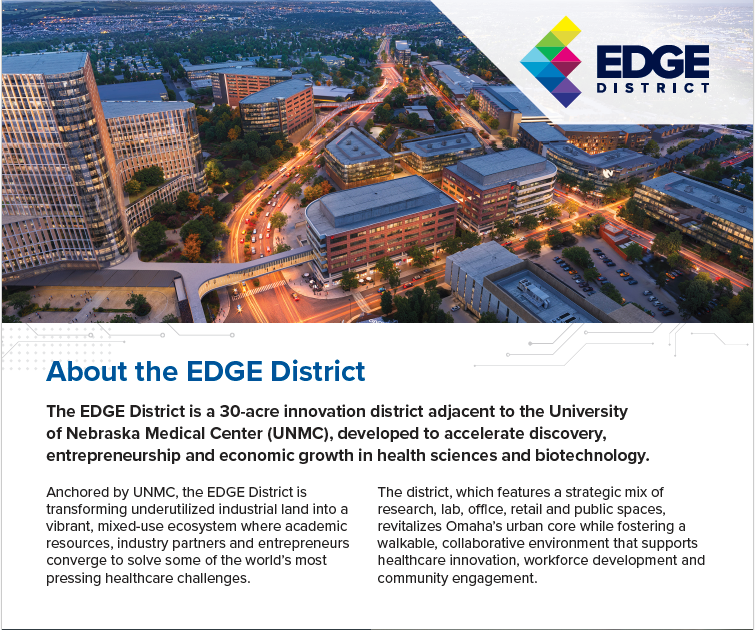 EDGE DISTRICT

About the EDGE District

The EDGE District is a 30-acre innovation district adjacent to the University of Nebraska Medical Center (UNMC), developed to accelerate discovery, entrepreneurship and economic growth in health sciences and biotechnology.

Anchored by UNMC, the EDGE District is transforming underutilized industrial land into a vibrant, mixed-use ecosystem where academic resources, industry partners and entrepreneurs converge to solve some of the world's most pressing healthcare challenges.

The district, which features a strategic mix of research, lab, office, retail and public spaces, revitalizes Omaha's urban core while fostering a walkable, collaborative environment that supports healthcare innovation, workforce development and community engagement.